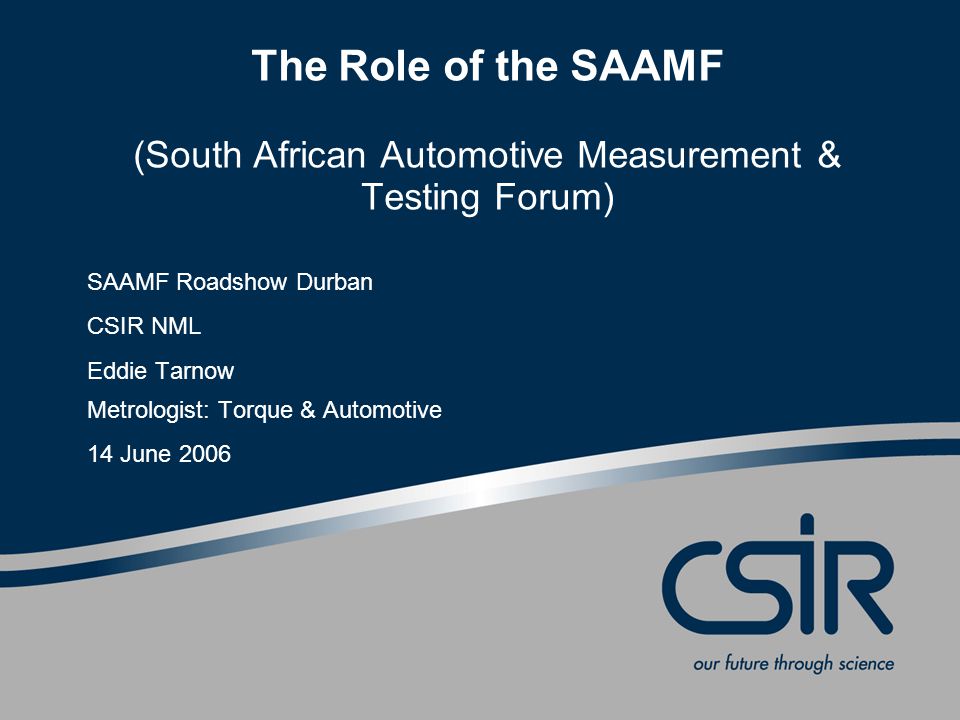 The Role of the SAAMF

(South African Automotive Measurement & Testing Forum)

SAAMF Roadshow Durban

CSIR NML

Eddie Tarnow

Metrologist: Torque & Automotive

14 June 2006

CSIR

our future through science